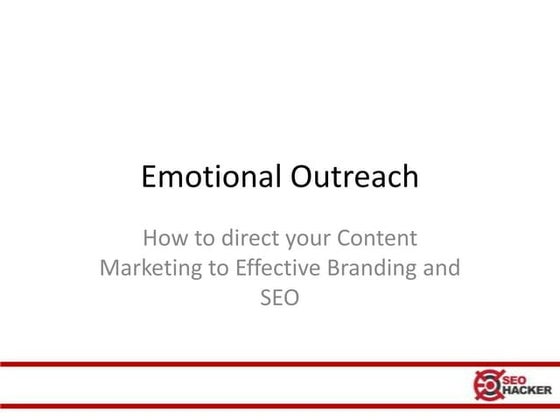 Emotional Outreach

How to direct your Content Marketing to Effective Branding and SEO

SEO HACKER